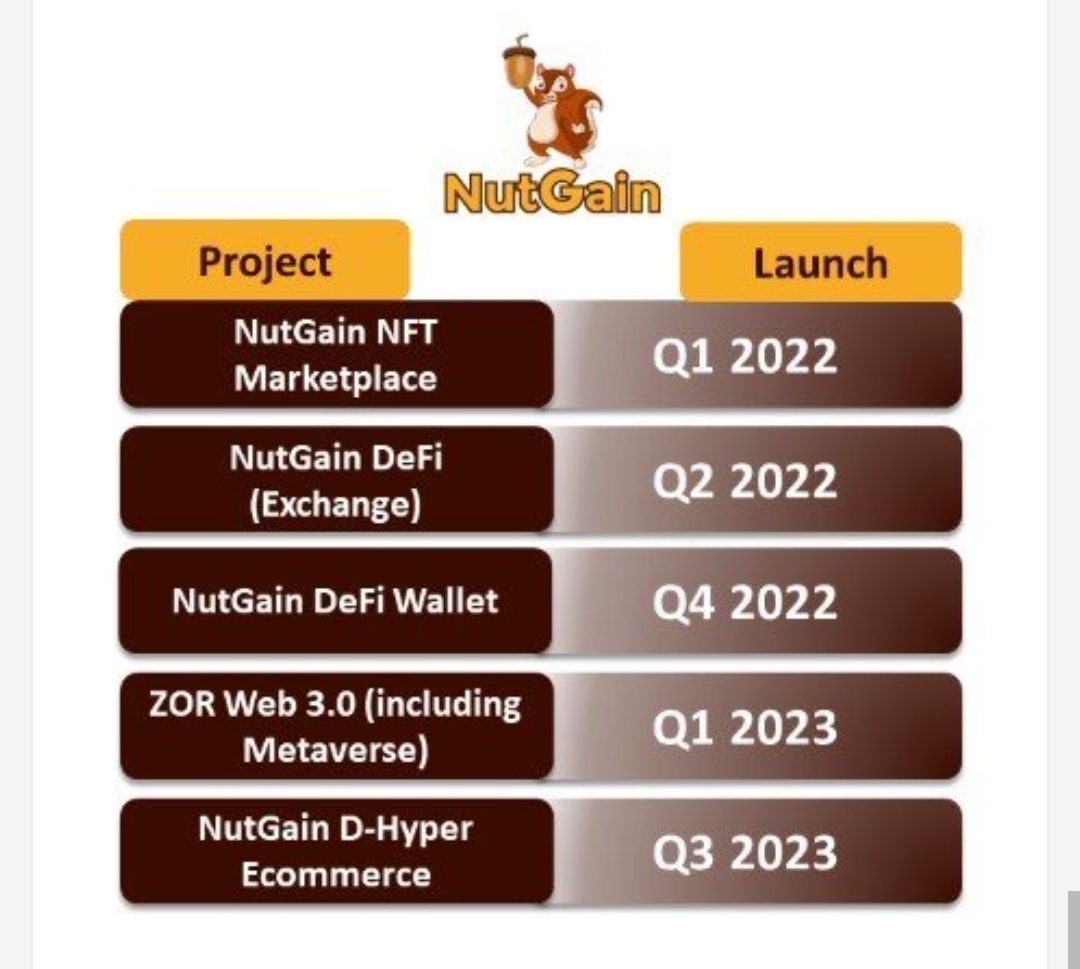 NutGain

| Project | Launch |
|---|---|
| NutGain NFT Marketplace | Q1 2022 |
| NutGain DeFi (Exchange) | Q2 2022 |
| NutGain DeFi Wallet | Q4 2022 |
| ZOR Web 3.0 (including Metaverse) | Q1 2023 |
| NutGain D-Hyper Ecommerce | Q3 2023 |